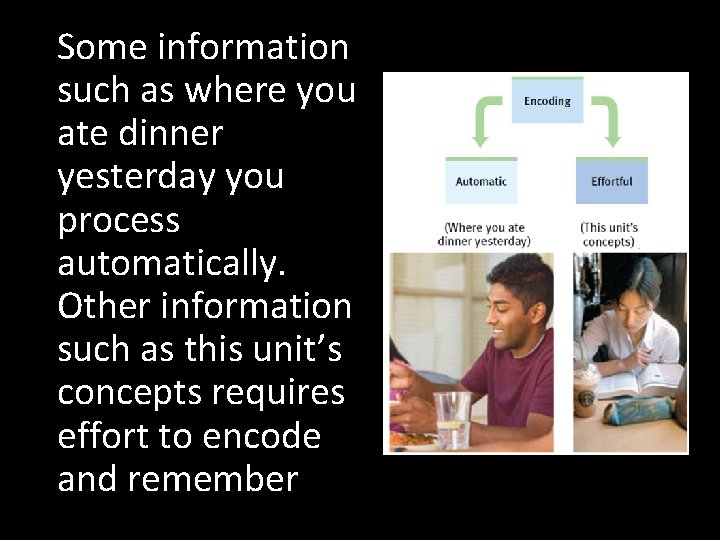 Some information such as where you ate dinner yesterday you process automatically. Other information such as this unit's concepts requires effort to encode and remember

Encoding

Automatic

Effortful

(Where you ate dinner yesterday)

(This unit's concepts)